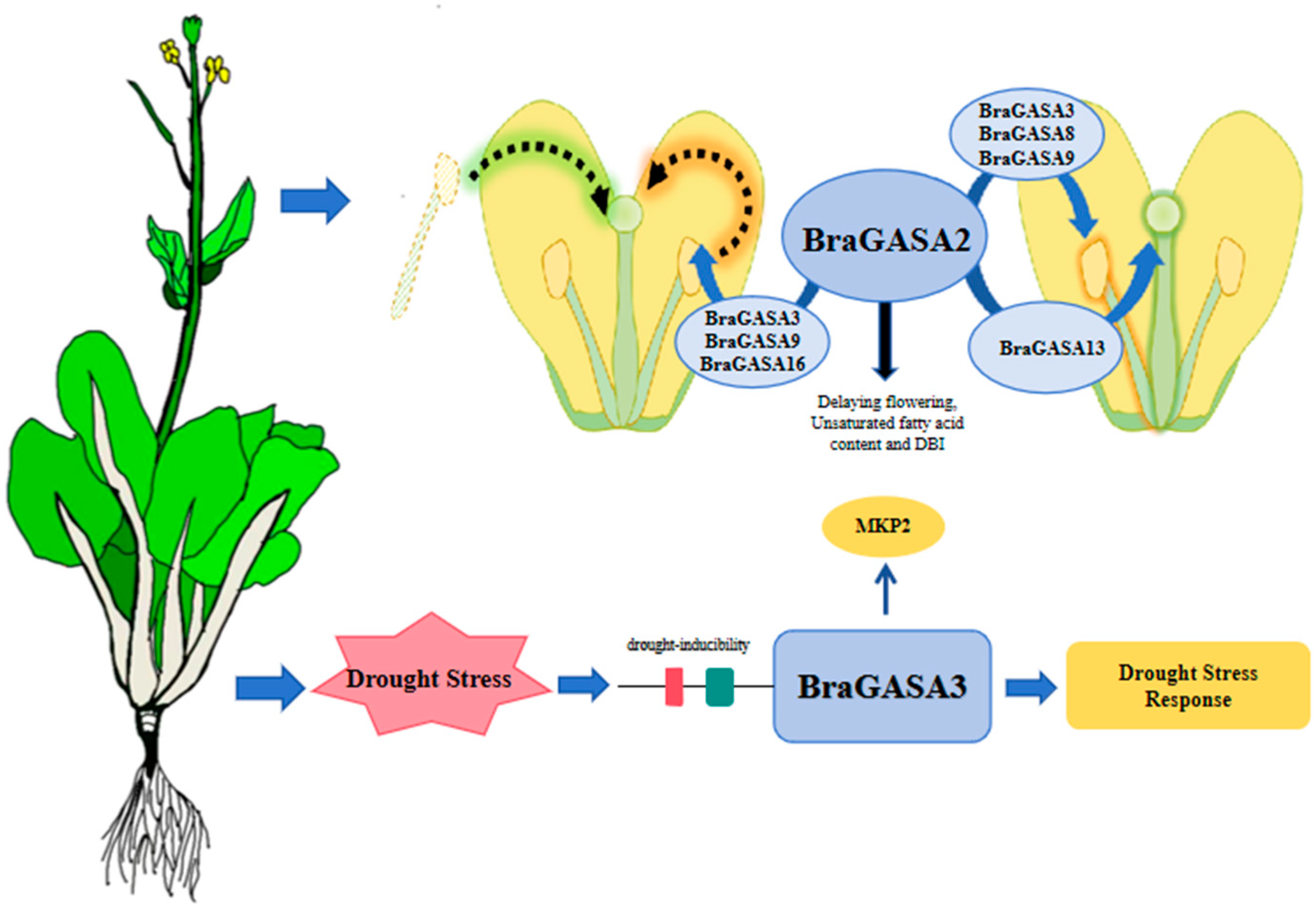 BraGASA3
BraGASA8
BraGASA9

BraGASA2

BraGASA3
BraGASA9
BraGASA16

BraGASA13

Delaying flowering, Unsaturated fatty acid content and DBI

MKP2

Drought Stress

drought-inducibility

BraGASA3

Drought Stress Response